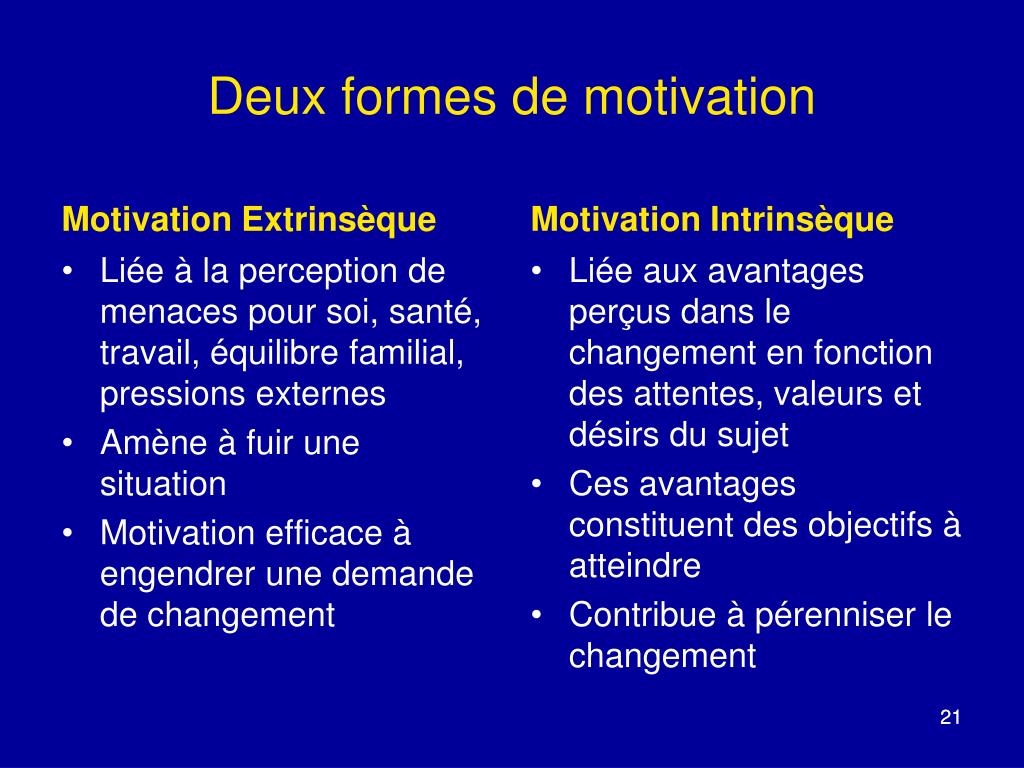 Deux formes de motivation

Motivation Extrinsèque

• Liée à la perception de menaces pour soi, santé, travail, équilibre familial, pressions externes
• Amène à fuir une situation
• Motivation efficace à engendrer une demande de changement

Motivation Intrinsèque

• Liée aux avantages perçus dans le changement en fonction des attentes, valeurs et désirs du sujet
• Ces avantages constituent des objectifs à atteindre
• Contribue à pérenniser le changement

21